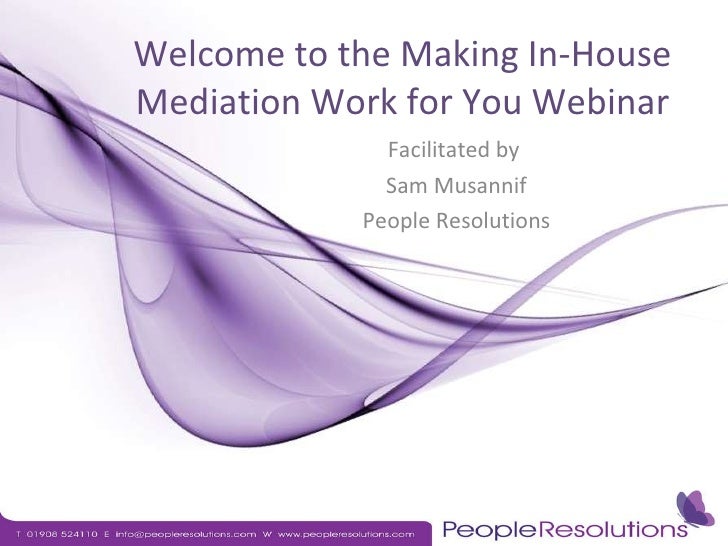 Welcome to the Making In-House Mediation Work for You Webinar

Facilitated by
Sam Musannif
People Resolutions

T 01908 524110 E info@peopleresolutions.com W www.peopleresolutions.com

PeopleResolutions